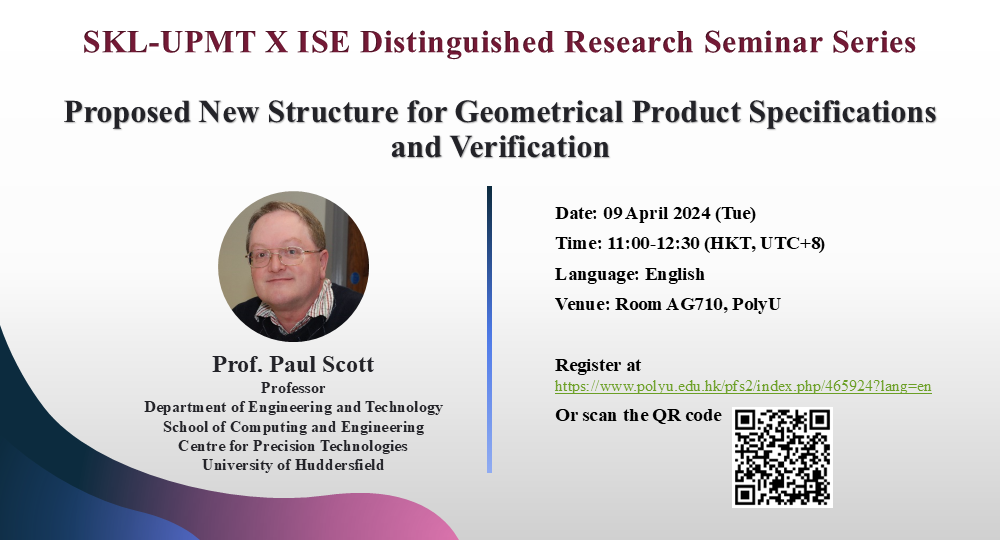 SKL-UPMT X ISE Distinguished Research Seminar Series

Proposed New Structure for Geometrical Product Specifications and Verification

Prof. Paul Scott
Professor
Department of Engineering and Technology
School of Computing and Engineering
Centre for Precision Technologies
University of Huddersfield

Date: 09 April 2024 (Tue)
Time: 11:00-12:30 (HKT, UTC+8)
Language: English
Venue: Room AG710, PolyU

Register at
https://www.polyu.edu.hk/pfs2/index.php/465924?lang=en
Or scan the QR code